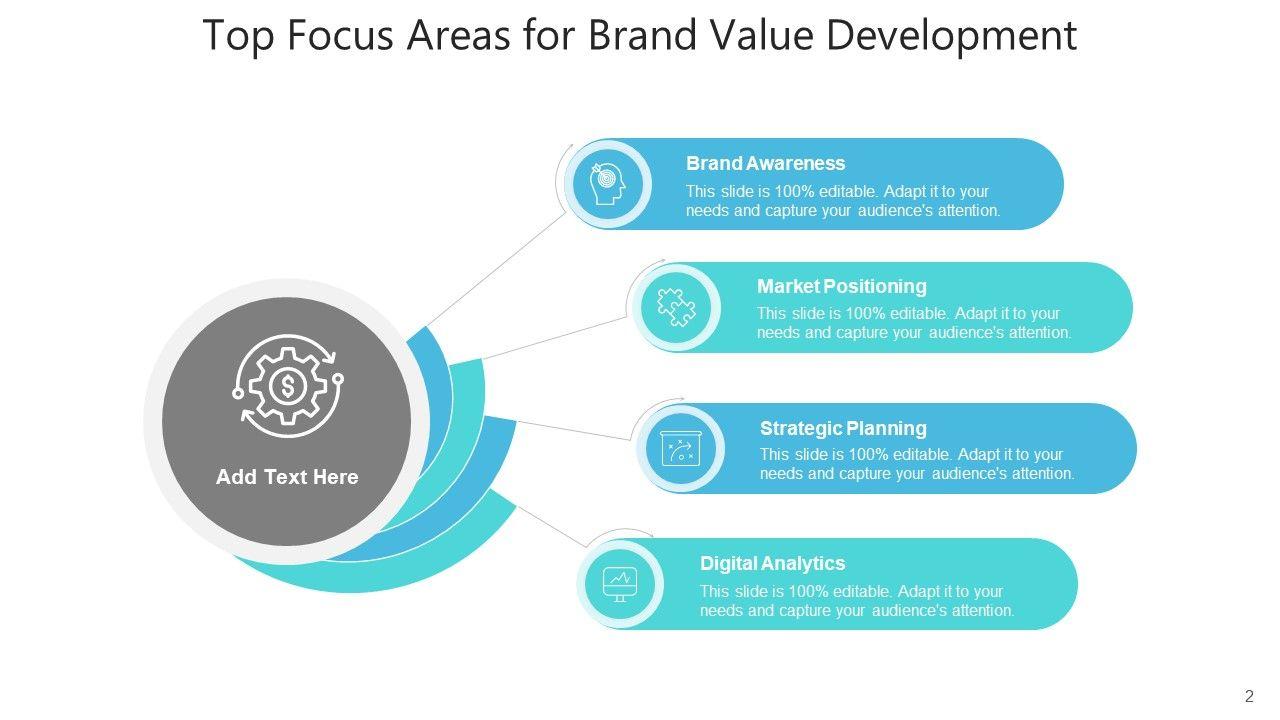 Top Focus Areas for Brand Value Development

Add Text Here

Brand Awareness
This slide is 100% editable. Adapt it to your needs and capture your audience's attention.

Market Positioning
This slide is 100% editable. Adapt it to your needs and capture your audience's attention.

Strategic Planning
This slide is 100% editable. Adapt it to your needs and capture your audience's attention.

Digital Analytics
This slide is 100% editable. Adapt it to your needs and capture your audience's attention.

2